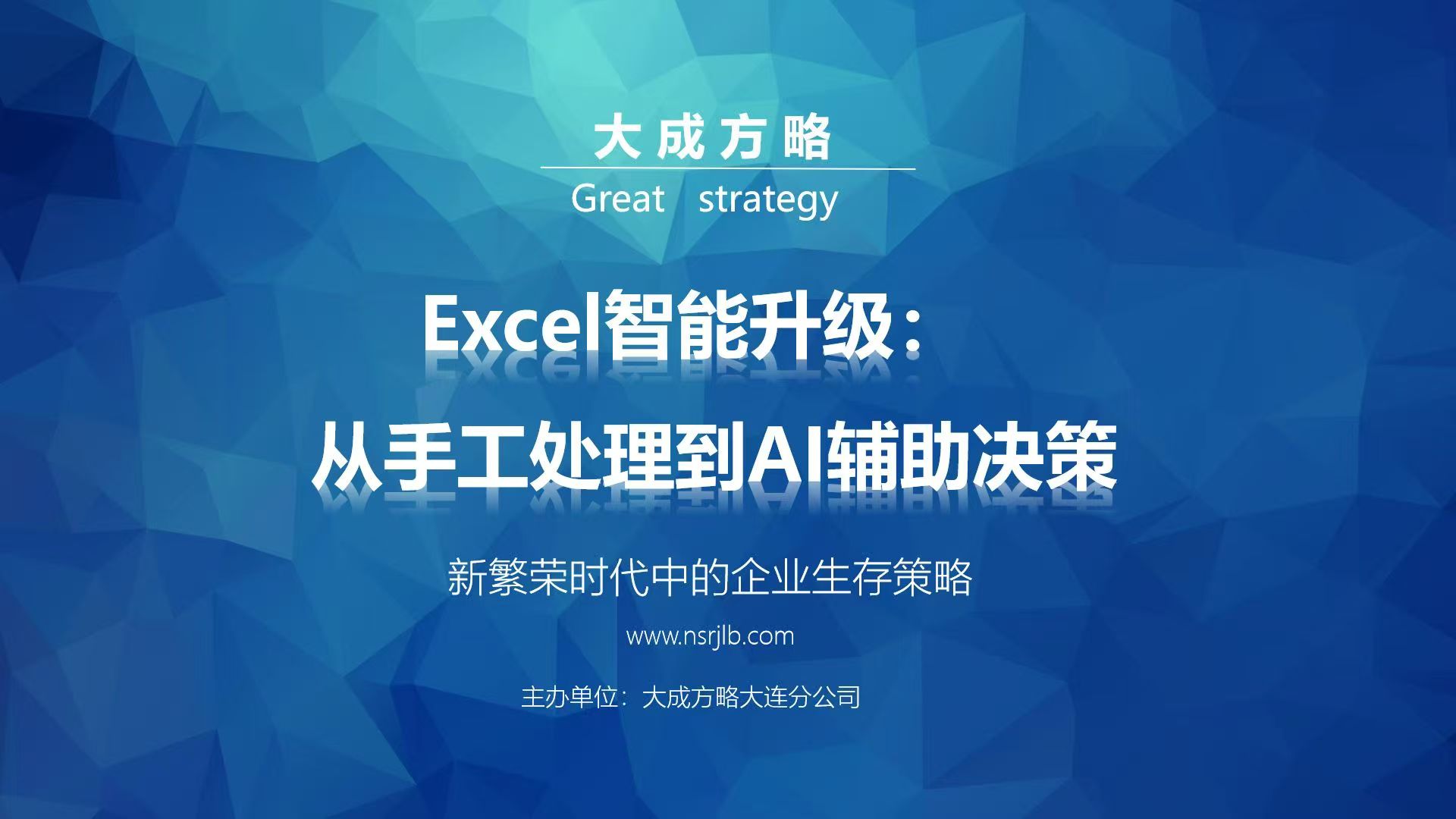 大成方略

Great strategy

Excel智能升级：

从手工处理到AI辅助决策

新繁荣时代中的企业生存策略

www.nsrjlb.com

主办单位：大成方略大连分公司